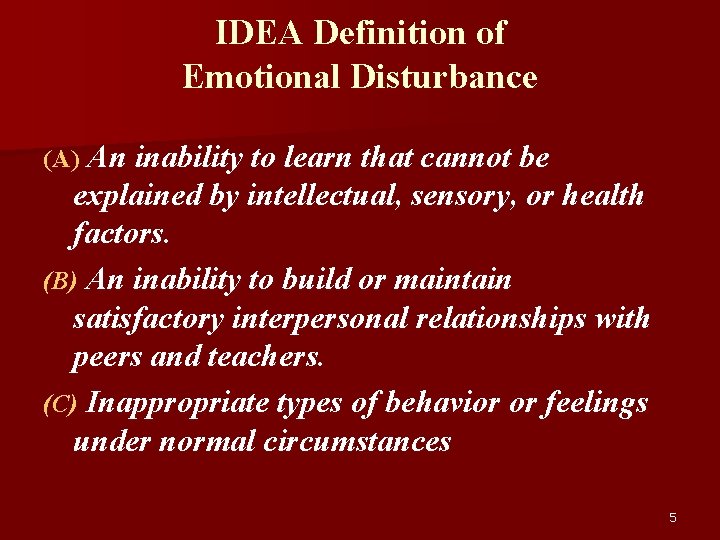 IDEA Definition of
Emotional Disturbance

(A) An inability to learn that cannot be explained by intellectual, sensory, or health factors.

(B) An inability to build or maintain satisfactory interpersonal relationships with peers and teachers.

(C) Inappropriate types of behavior or feelings under normal circumstances

5